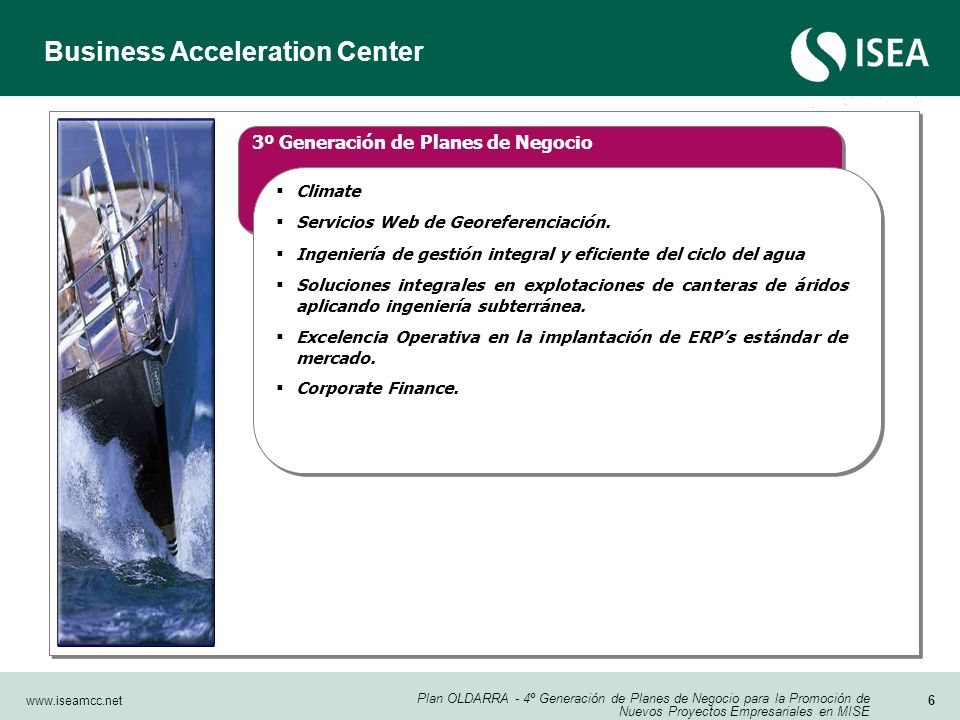 Business Acceleration Center

ISEA

3º Generación de Planes de Negocio

▪ Climate
▪ Servicios Web de Georeferenciación.
▪ Ingeniería de gestión integral y eficiente del ciclo del agua
▪ Soluciones integrales en explotaciones de canteras de áridos aplicando ingeniería subterránea.
▪ Excelencia Operativa en la implantación de ERP's estándar de mercado.
▪ Corporate Finance.

www.iseamcc.net

Plan OLDARRA - 4º Generación de Planes de Negocio para la Promoción de Nuevos Proyectos Empresariales en MISE

6